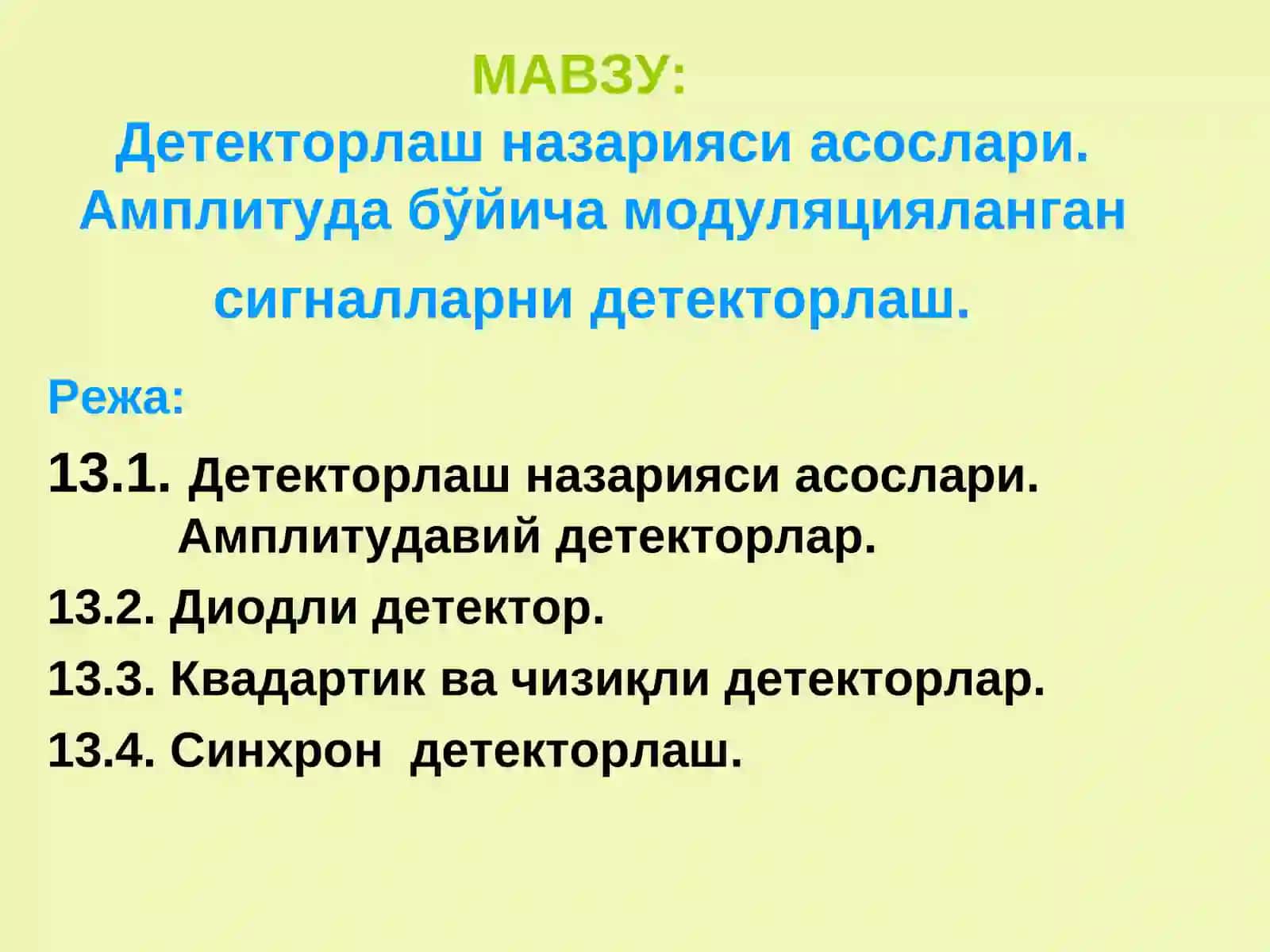 МАВЗУ:
Детекторлаш назарияси асослари. Амплитуда бўйича модуляцияланган сигналларни детекторлаш.

Режа:

13.1. Детекторлаш назарияси асослари. Амплитудавий детекторлар.

13.2. Диодли детектор.

13.3. Квадартик ва чизиқли детекторлар.

13.4. Синхрон детекторлаш.